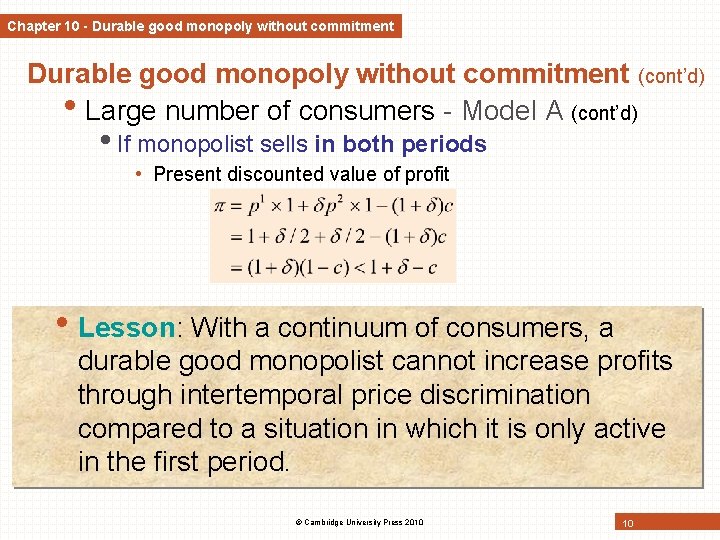 Chapter 10 - Durable good monopoly without commitment

Durable good monopoly without commitment (cont'd)

• Large number of consumers - Model A (cont'd)

• If monopolist sells in both periods

• Present discounted value of profit

$\pi = p^1 \times 1 + \delta p^2 \times 1 - (1+\delta)c$
$= 1 + \delta/2 + \delta/2 - (1+\delta)c$
$= (1+\delta)(1-c) < 1 + \delta - c$

• Lesson: With a continuum of consumers, a durable good monopolist cannot increase profits through intertemporal price discrimination compared to a situation in which it is only active in the first period.

© Cambridge University Press 2010

10